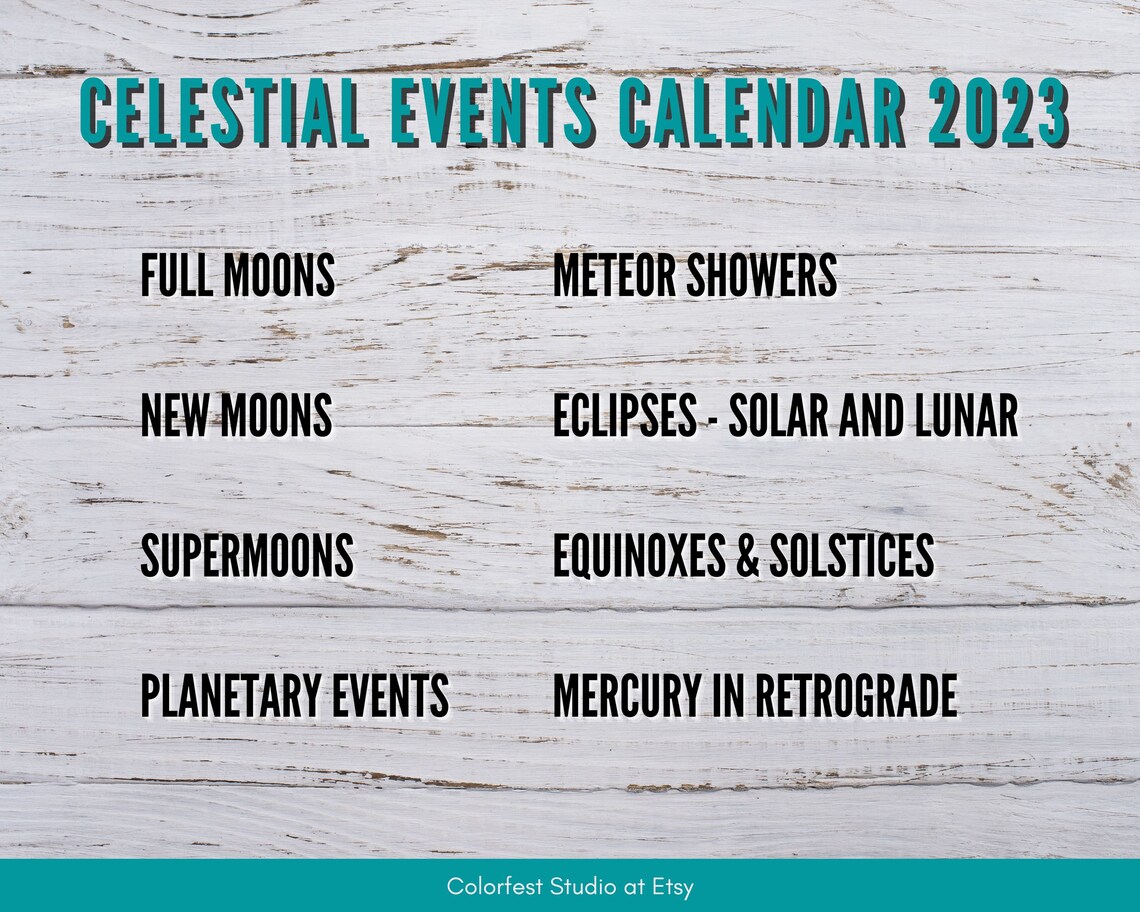 CELESTIAL EVENTS CALENDAR 2023

FULL MOONS

NEW MOONS

SUPERMOONS

PLANETARY EVENTS

METEOR SHOWERS

ECLIPSES - SOLAR AND LUNAR

EQUINOXES & SOLSTICES

MERCURY IN RETROGRADE

Colorfest Studio at Etsy